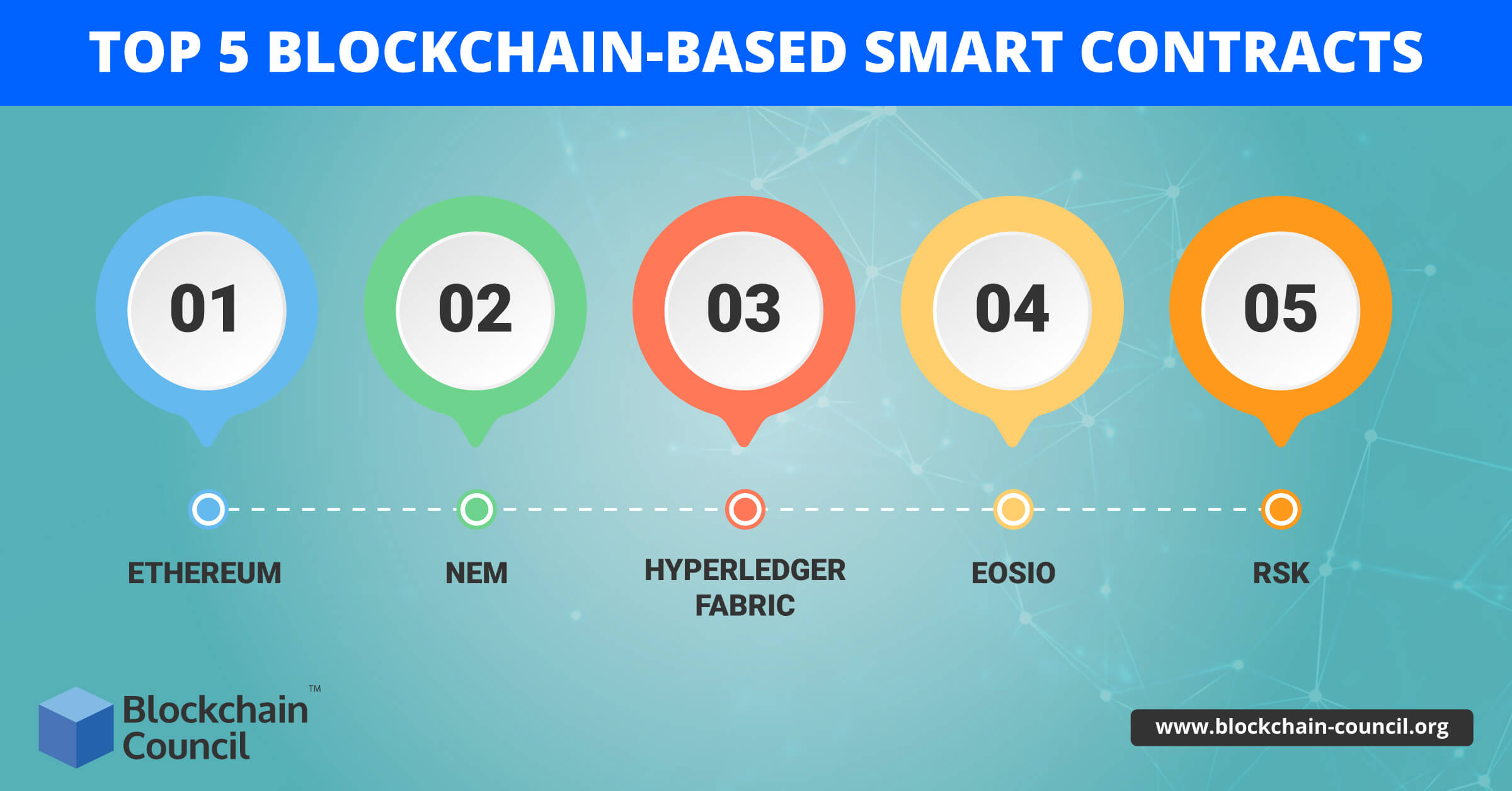 TOP 5 BLOCKCHAIN-BASED SMART CONTRACTS

01

02

03

04

05

ETHEREUM

NEM

HYPERLEDGER FABRIC

EOSIO

RSK

Blockchain Council™

www.blockchain-council.org